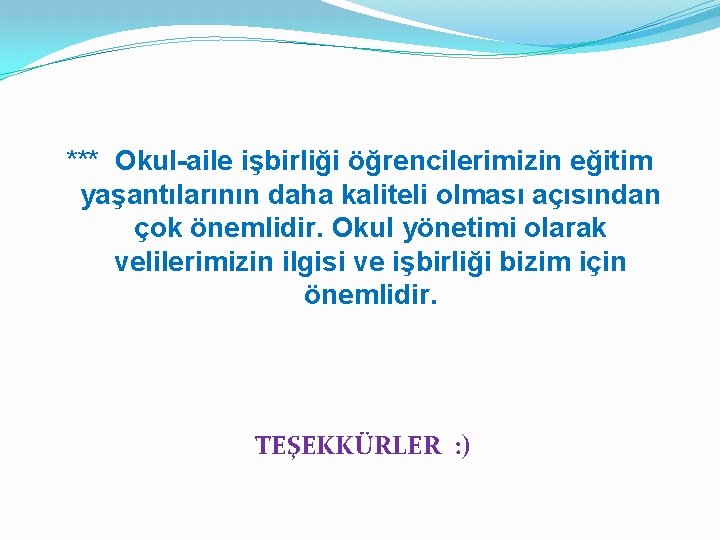 *** Okul-aile işbirliği öğrencilerimizin eğitim yaşantılarının daha kaliteli olması açısından çok önemlidir. Okul yönetimi olarak velilerimizin ilgisi ve işbirliği bizim için önemlidir.

TEŞEKKÜRLER :)